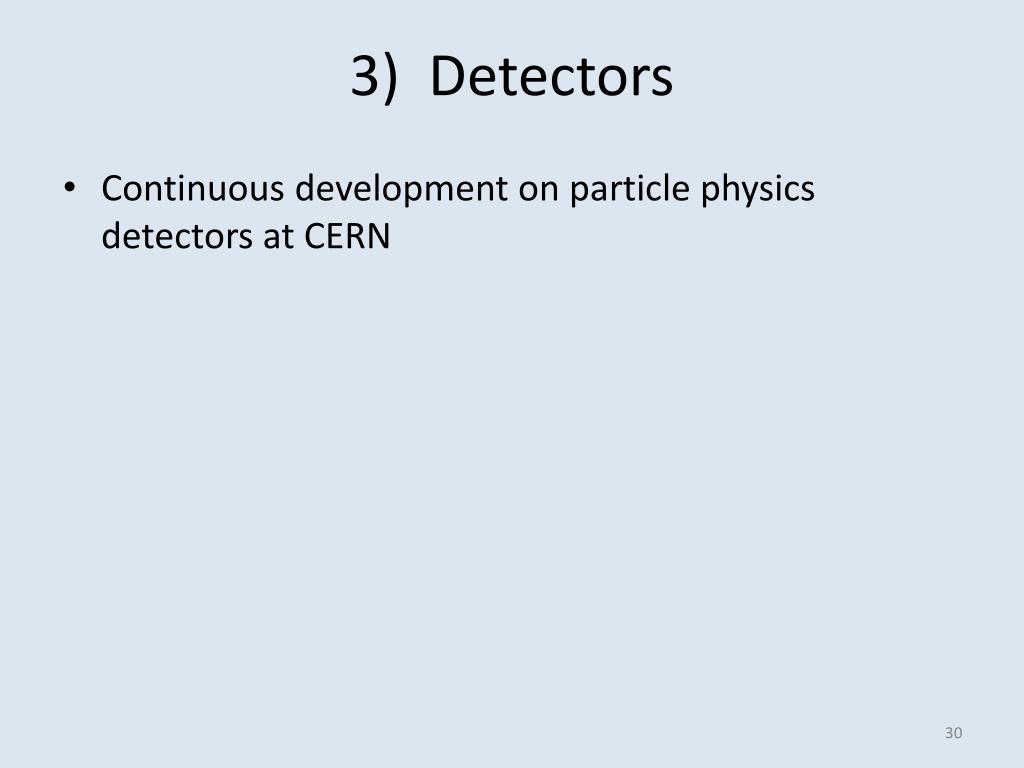 3) Detectors

• Continuous development on particle physics detectors at CERN

30